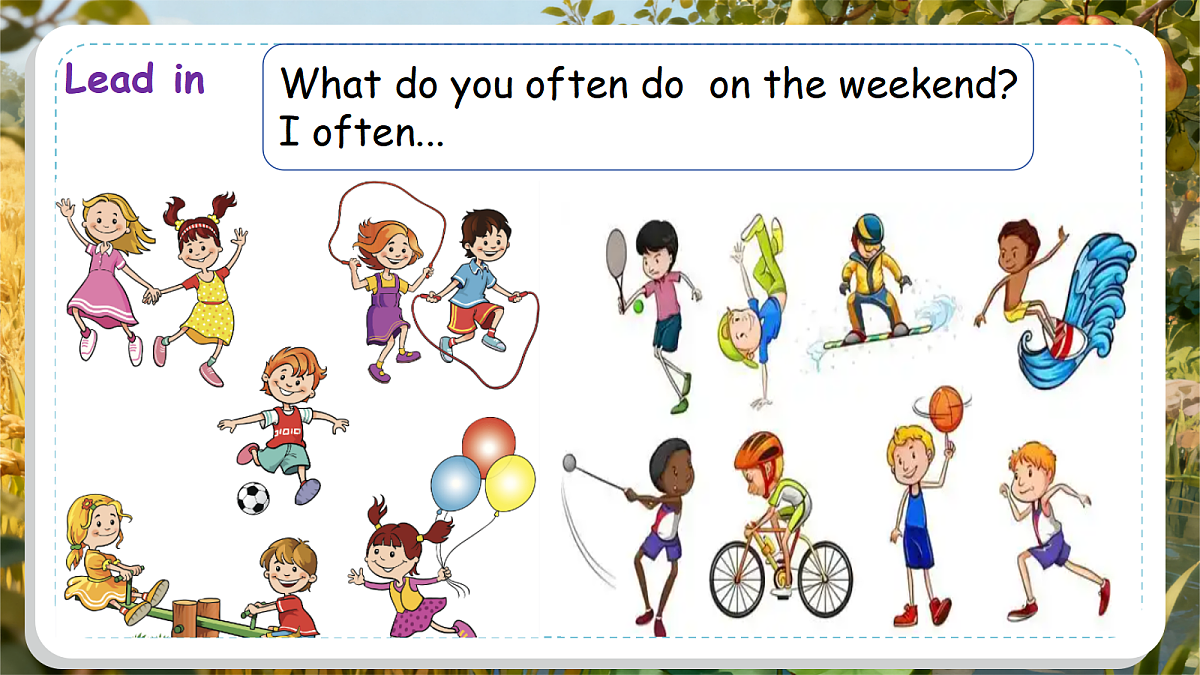 Lead in

What do you often do on the weekend?
I often...